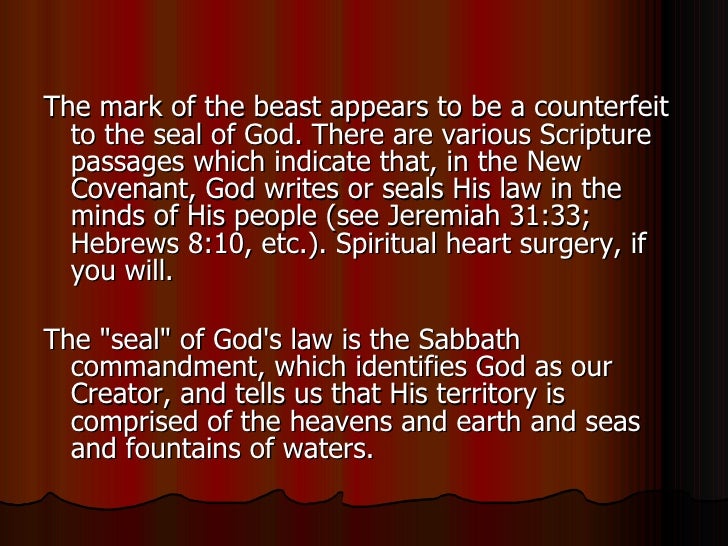 The mark of the beast appears to be a counterfeit to the seal of God. There are various Scripture passages which indicate that, in the New Covenant, God writes or seals His law in the minds of His people (see Jeremiah 31:33; Hebrews 8:10, etc.). Spiritual heart surgery, if you will.

The "seal" of God's law is the Sabbath commandment, which identifies God as our Creator, and tells us that His territory is comprised of the heavens and earth and seas and fountains of waters.